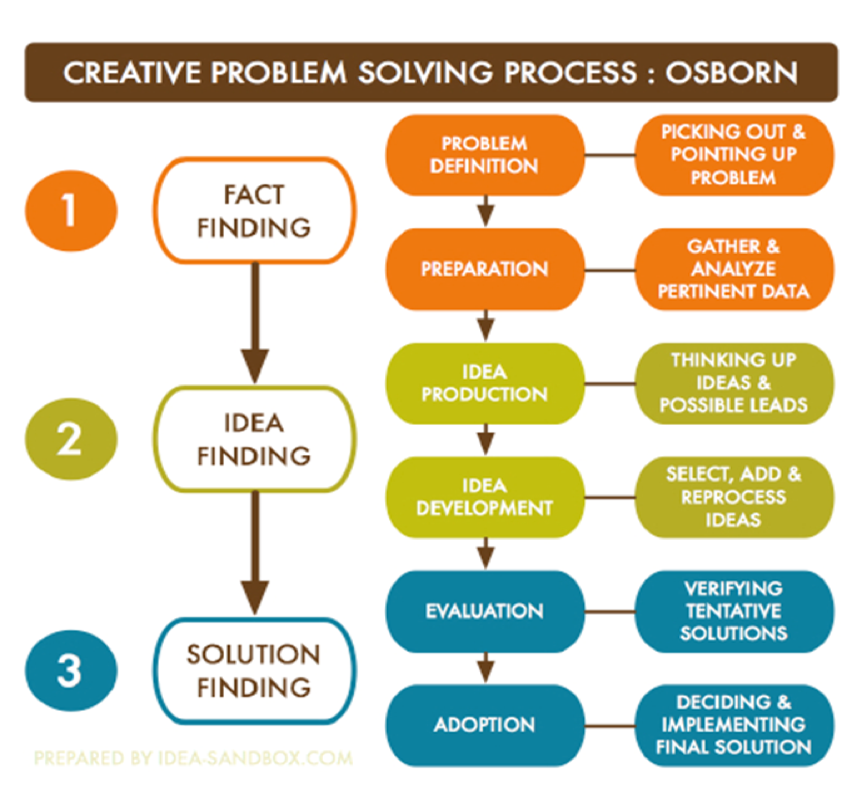 CREATIVE PROBLEM SOLVING PROCESS : OSBORN

1
FACT FINDING

2
IDEA FINDING

3
SOLUTION FINDING

PROBLEM DEFINITION
PICKING OUT & POINTING UP PROBLEM

PREPARATION
GATHER & ANALYZE PERTINENT DATA

IDEA PRODUCTION
THINKING UP IDEAS & POSSIBLE LEADS

IDEA DEVELOPMENT
SELECT, ADD & REPROCESS IDEAS

EVALUATION
VERIFYING TENTATIVE SOLUTIONS

ADOPTION
DECIDING & IMPLEMENTING FINAL SOLUTION

PREPARED BY IDEA-SANDBOX.COM